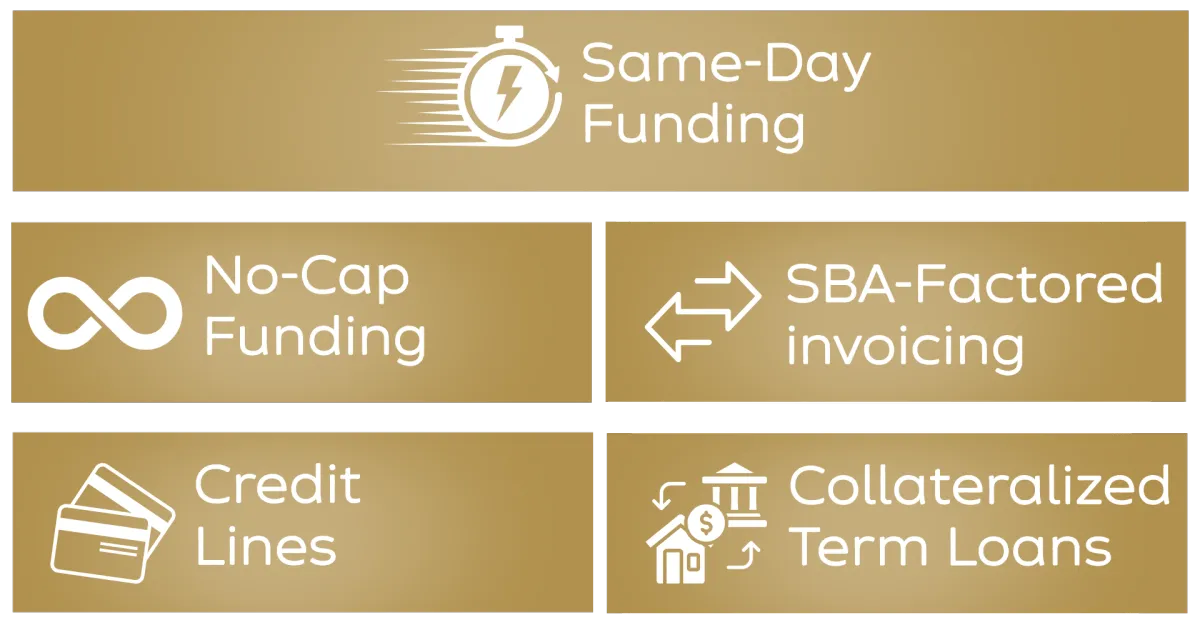 Same-Day Funding

No-Cap Funding

SBA-Factored invoicing

Credit Lines

$

Collateralized Term Loans